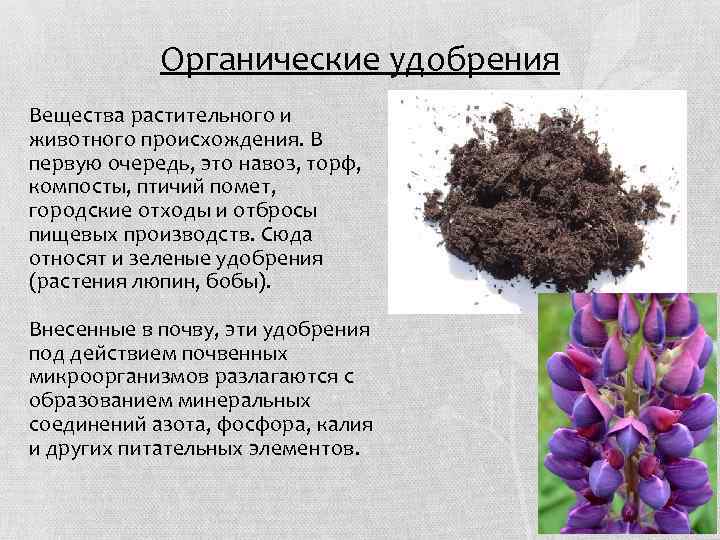 Органические удобрения

Вещества растительного и животного происхождения. В первую очередь, это навоз, торф, компосты, птичий помет, городские отходы и отбросы пищевых производств. Сюда относят и зеленые удобрения (растения люпин, бобы).

Внесенные в почву, эти удобрения под действием почвенных микроорганизмов разлагаются с образованием минеральных соединений азота, фосфора, калия и других питательных элементов.